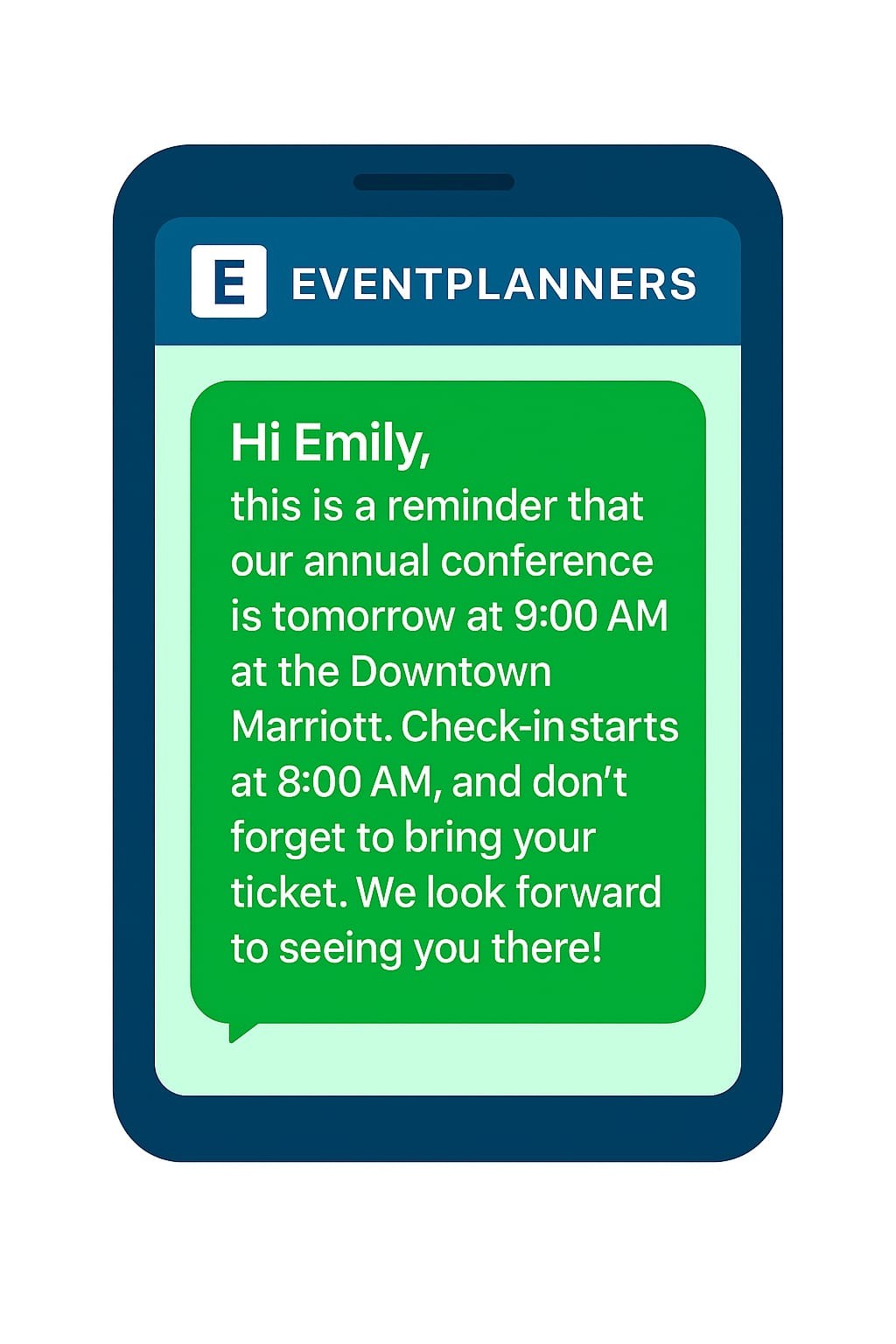 E EVENTPLANNERS

Hi Emily,
this is a reminder that our annual conference is tomorrow at 9:00 AM at the Downtown Marriott. Check-in starts at 8:00 AM, and don't forget to bring your ticket. We look forward to seeing you there!